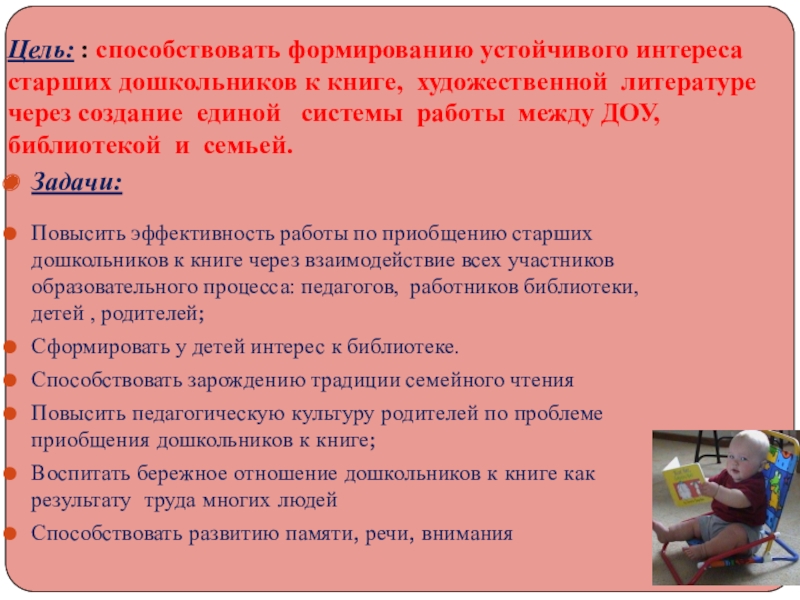 Цель: : способствовать формированию устойчивого интереса старших дошкольников к книге, художественной литературе через создание единой системы работы между ДОУ, библиотекой и семьей.

Задачи:

Повысить эффективность работы по приобщению старших дошкольников к книге через взаимодействие всех участников образовательного процесса: педагогов, работников библиотеки, детей , родителей;

Сформировать у детей интерес к библиотеке.

Способствовать зарождению традиции семейного чтения

Повысить педагогическую культуру родителей по проблеме приобщения дошкольников к книге;

Воспитать бережное отношение дошкольников к книге как результату труда многих людей

Способствовать развитию памяти, речи, внимания